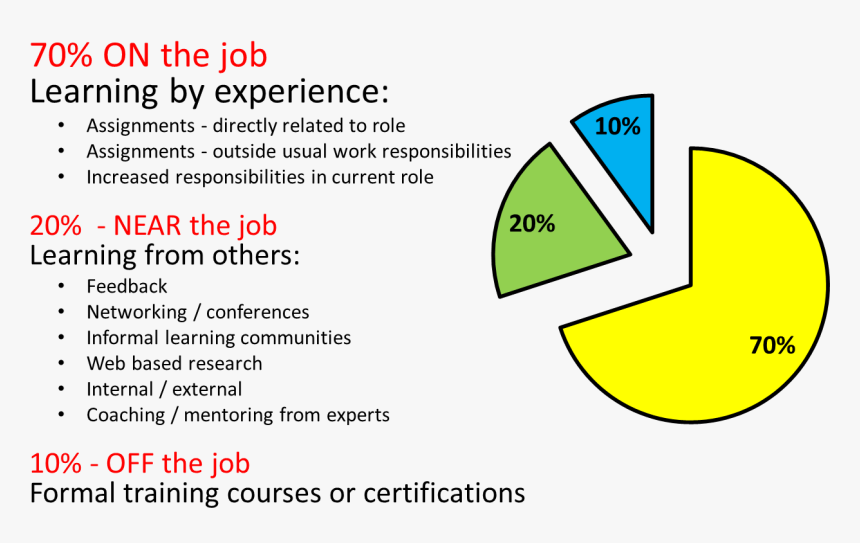 70% ON the job
Learning by experience:
• Assignments - directly related to role
• Assignments - outside usual work responsibilities
• Increased responsibilities in current role

20%  - NEAR the job
Learning from others:
• Feedback
• Networking / conferences
• Informal learning communities
• Web based research
• Internal / external
• Coaching / mentoring from experts

10% - OFF the job
Formal training courses or certifications

10%
20%
70%